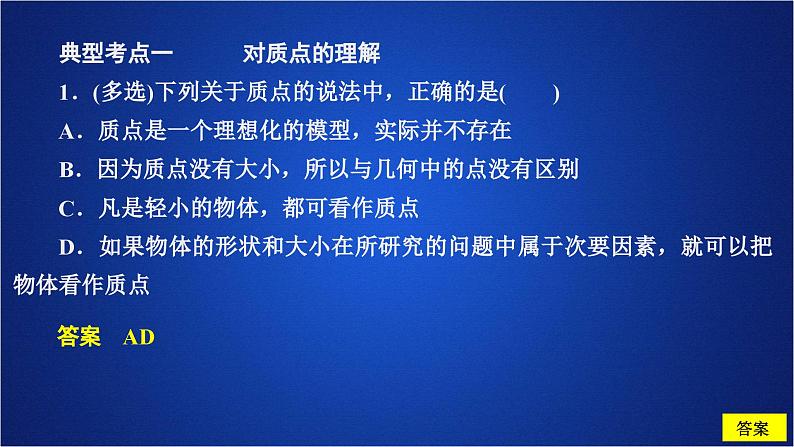 典型考点一　对质点的理解

1．(多选)下列关于质点的说法中，正确的是(　　)

A．质点是一个理想化的模型，实际并不存在

B．因为质点没有大小，所以与几何中的点没有区别

C．凡是轻小的物体，都可看作质点

D．如果物体的形状和大小在所研究的问题中属于次要因素，就可以把物体看作质点

答案　AD

答案